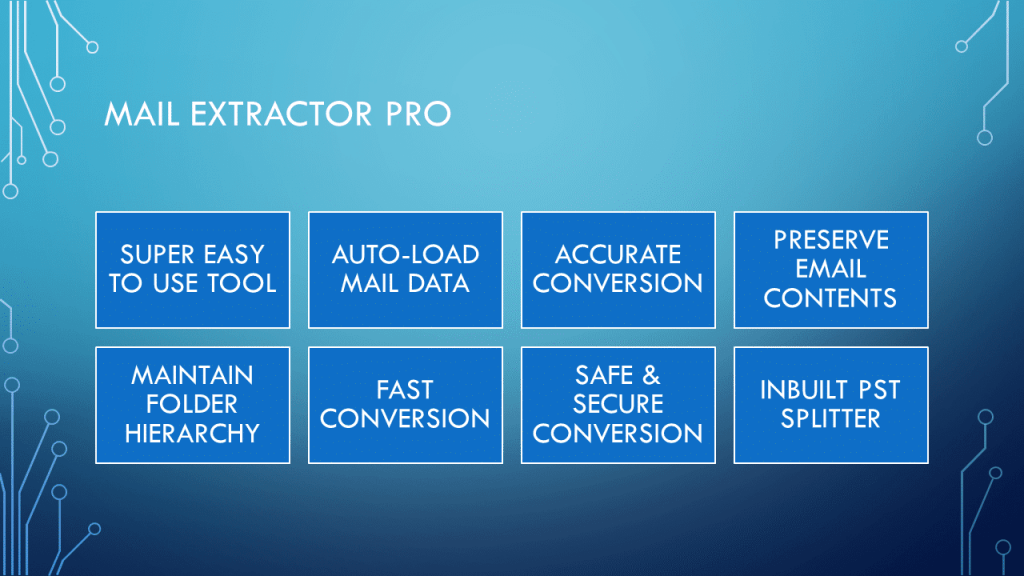 MAIL EXTRACTOR PRO

SUPER EASY TO USE TOOL

AUTO-LOAD MAIL DATA

ACCURATE CONVERSION

PRESERVE EMAIL CONTENTS

MAINTAIN FOLDER HIERARCHY

FAST CONVERSION

SAFE & SECURE CONVERSION

INBUILT PST SPLITTER